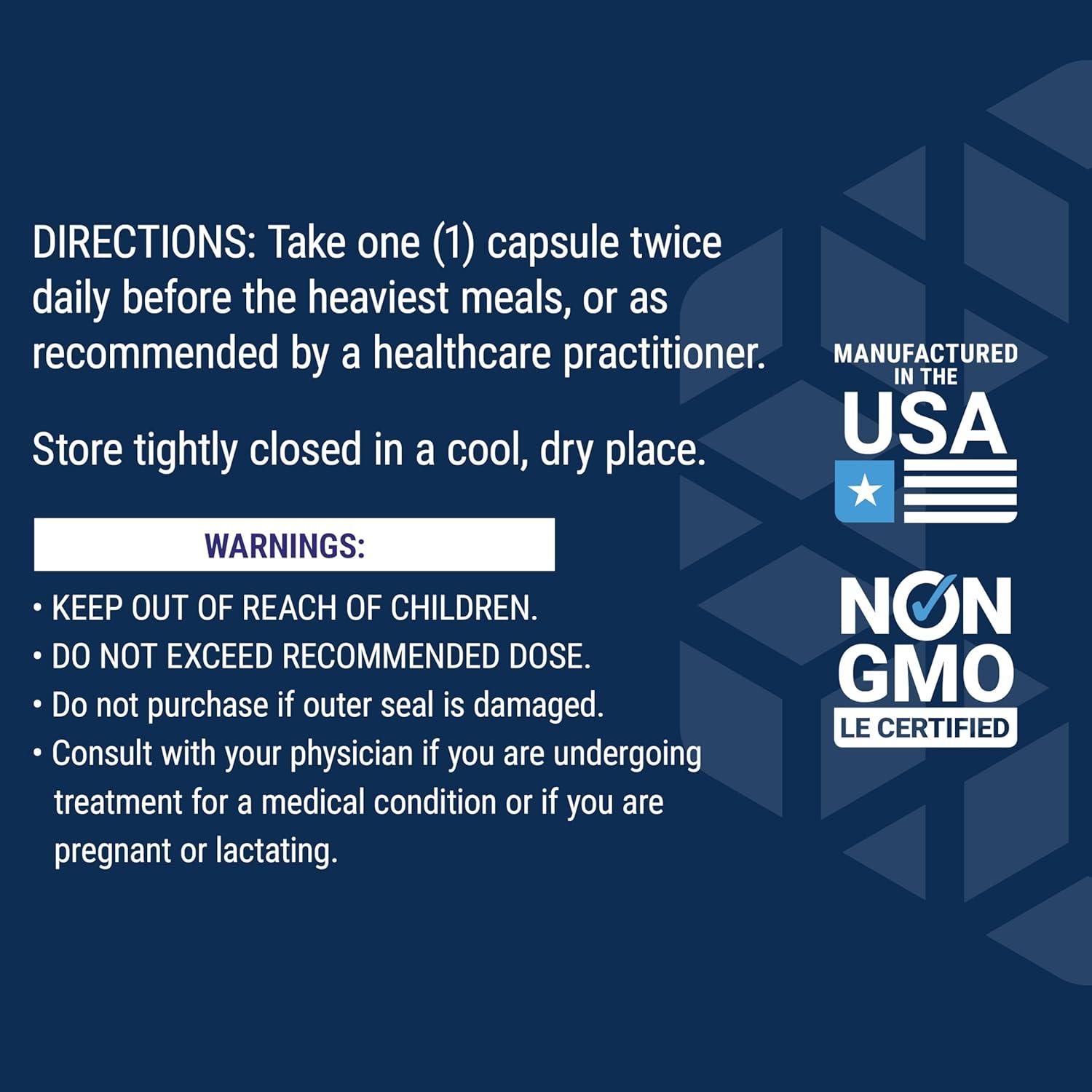 DIRECTIONS: Take one (1) capsule twice daily before the heaviest meals, or as recommended by a healthcare practitioner.

Store tightly closed in a cool, dry place.

WARNINGS:

• KEEP OUT OF REACH OF CHILDREN.
• DO NOT EXCEED RECOMMENDED DOSE.
• Do not purchase if outer seal is damaged.
• Consult with your physician if you are undergoing treatment for a medical condition or if you are pregnant or lactating.

MANUFACTURED IN THE USA

NON GMO
LE CERTIFIED